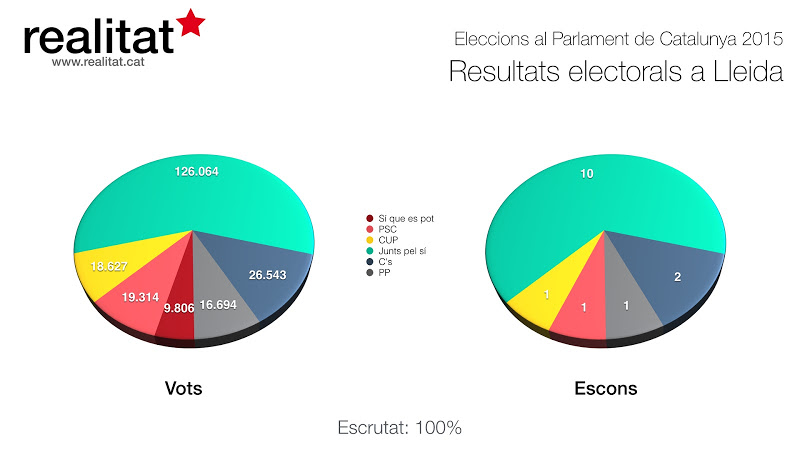 realitat
www.realitat.cat

Eleccions al Parlament de Catalunya 2015
Resultats electorals a Lleida

126.064
18.627
19.314
9.806
16.694
26.543

Si que es pot
PSC
CUP
Junts pel sí
C's
PP

10
1
1
1
2

Vots

Escons

Escrutat: 100%